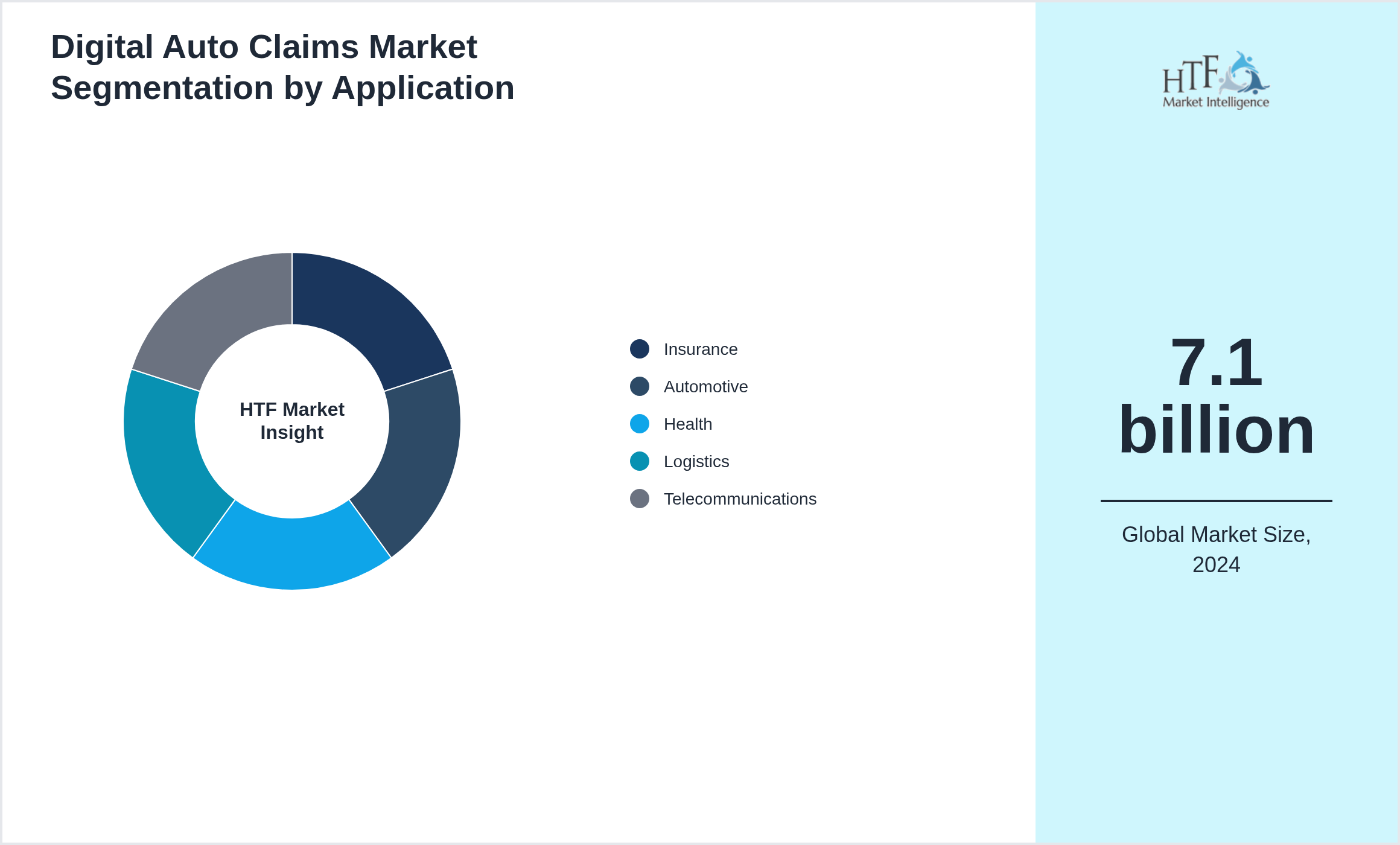 Digital Auto Claims Market Segmentation by Application

HTF Market Insight

Insurance
Automotive
Health
Logistics
Telecommunications

HTF Market Intelligence

7.1 billion

Global Market Size, 2024